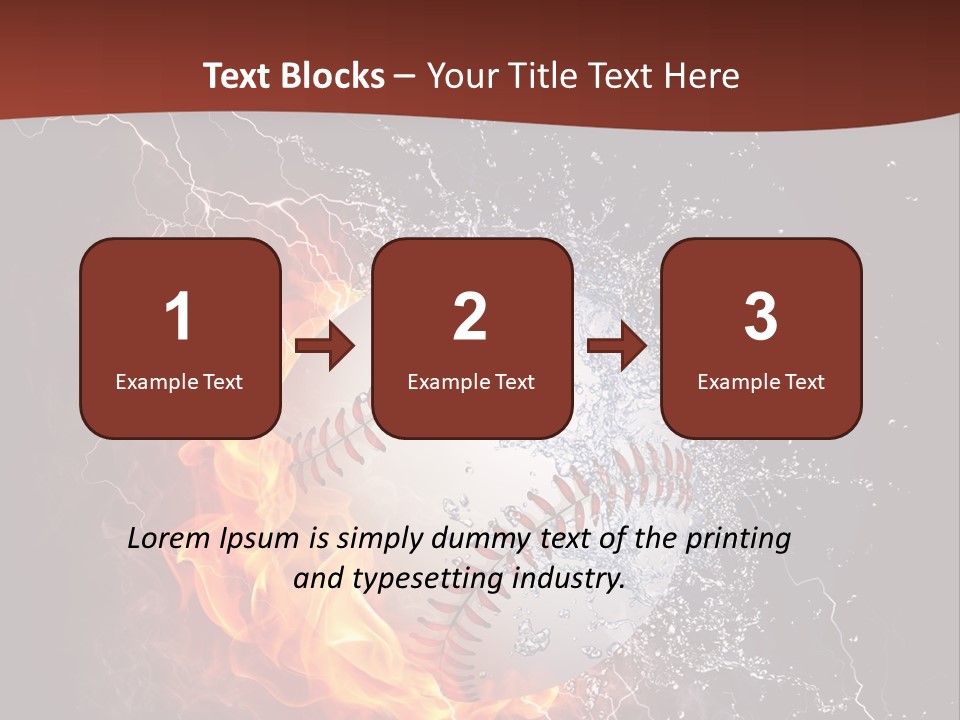 Text Blocks – Your Title Text Here

1
Example Text

2
Example Text

3
Example Text

Lorem Ipsum is simply dummy text of the printing and typesetting industry.